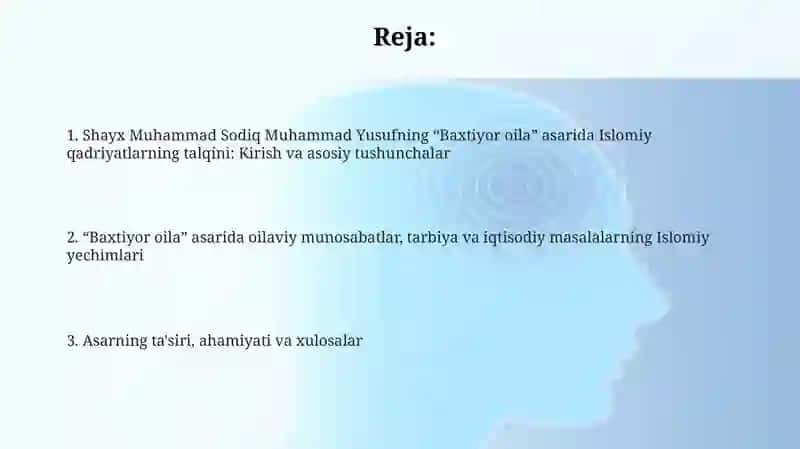 Reja:

1. Shayx Muhammad Sodiq Muhammad Yusufning “Baxtiyor oila” asarida Islomiy qadriyatlarning talqini: Kirish va asosiy tushunchalar

2. “Baxtiyor oila” asarida oilaviy munosabatlar, tarbiya va iqtisodiy masalalarning Islomiy yechimlari

3. Asarning ta'siri, ahamiyati va xulosalar